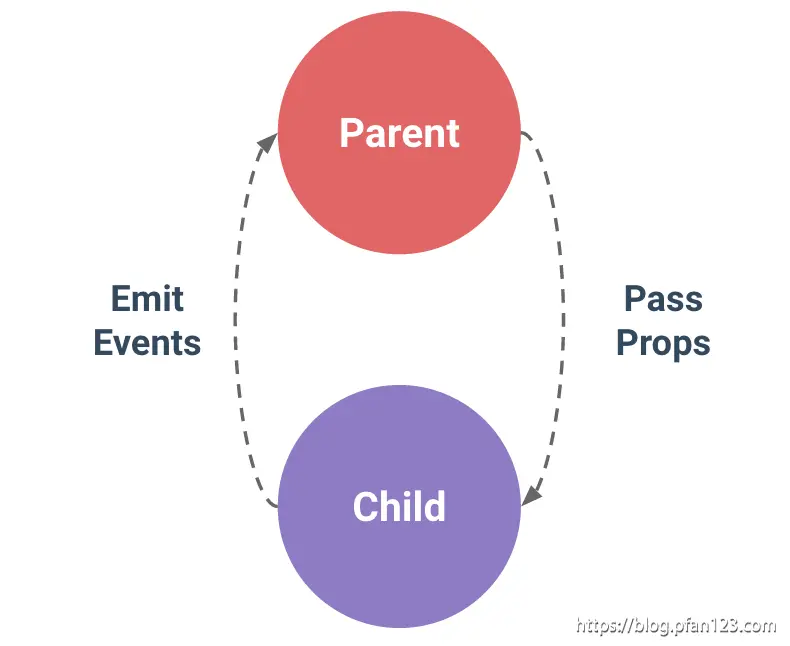 Parent

Emit Events

Pass Props

Child

https://blog.pfan123.com